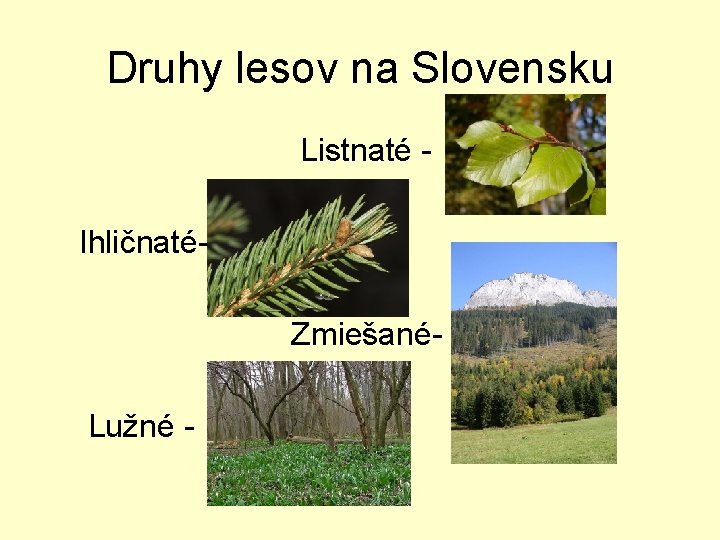 Druhy lesov na Slovensku

Listnaté -

Ihličnaté-

Zmiešané-

Lužné -